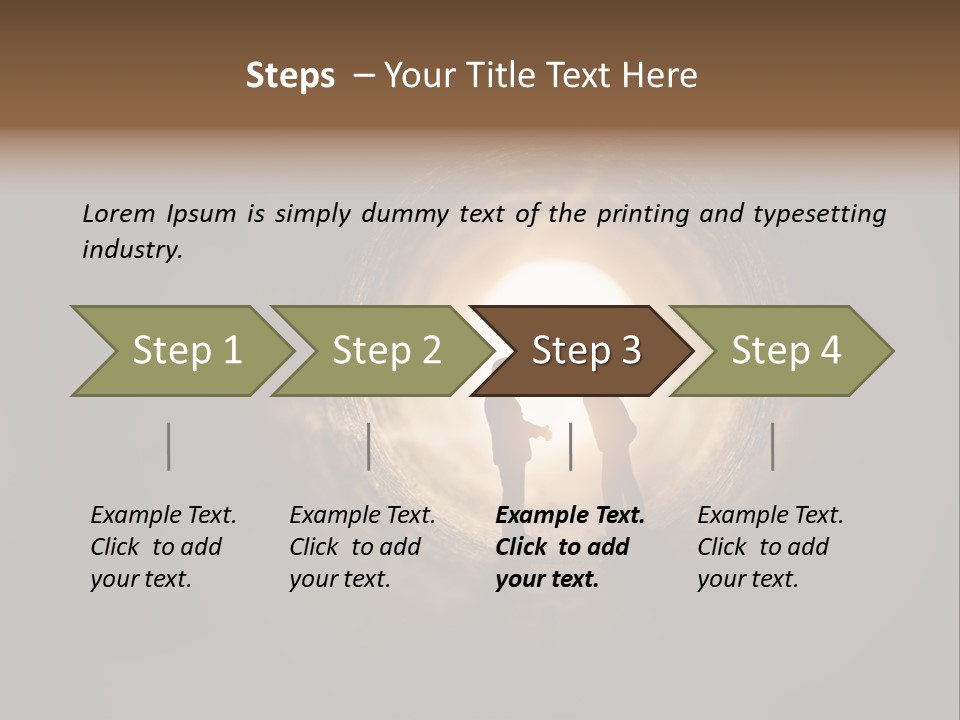 Steps – Your Title Text Here

Lorem Ipsum is simply dummy text of the printing and typesetting industry.

Step 1

Step 2

Step 3

Step 4

Example Text. Click to add your text.

Example Text. Click to add your text.

Example Text. Click to add your text.

Example Text. Click to add your text.